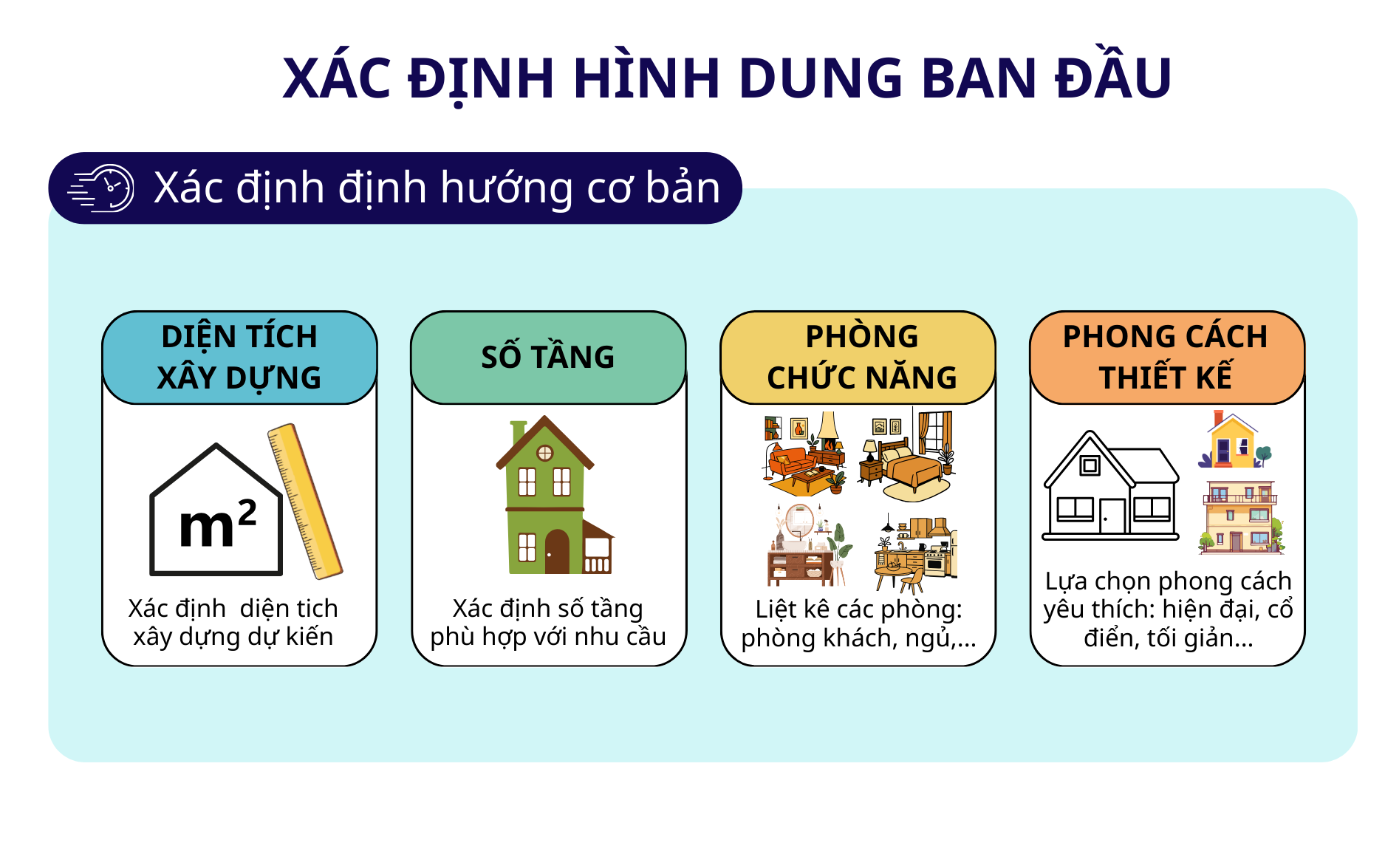 XÁC ĐỊNH HÌNH DUNG BAN ĐẦU

Xác định định hướng cơ bản

DIỆN TÍCH XÂY DỰNG

$m^2$

Xác định  diện tich xây dựng dự kiến

SỐ TẦNG

Xác định số tầng phù hợp với nhu cầu

PHÒNG CHỨC NĂNG

Liệt kê các phòng: phòng khách, ngủ,...

PHONG CÁCH THIẾT KẾ

Lựa chọn phong cách yêu thích: hiện đại, cổ điển, tối giản...